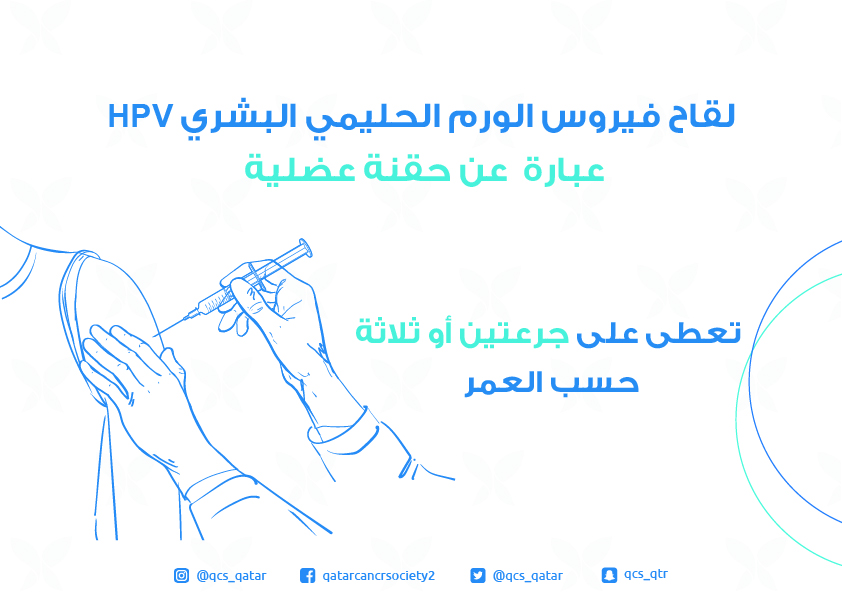 لقاح فيروس الورم الحليمي البشري HPV
عبارة عن حقنة عضلية

تعطى على جرعتين أو ثلاثة
حسب العمر

@qcs_qatar qatarcancrsociety2 @qcs_qatar qcs_qtr